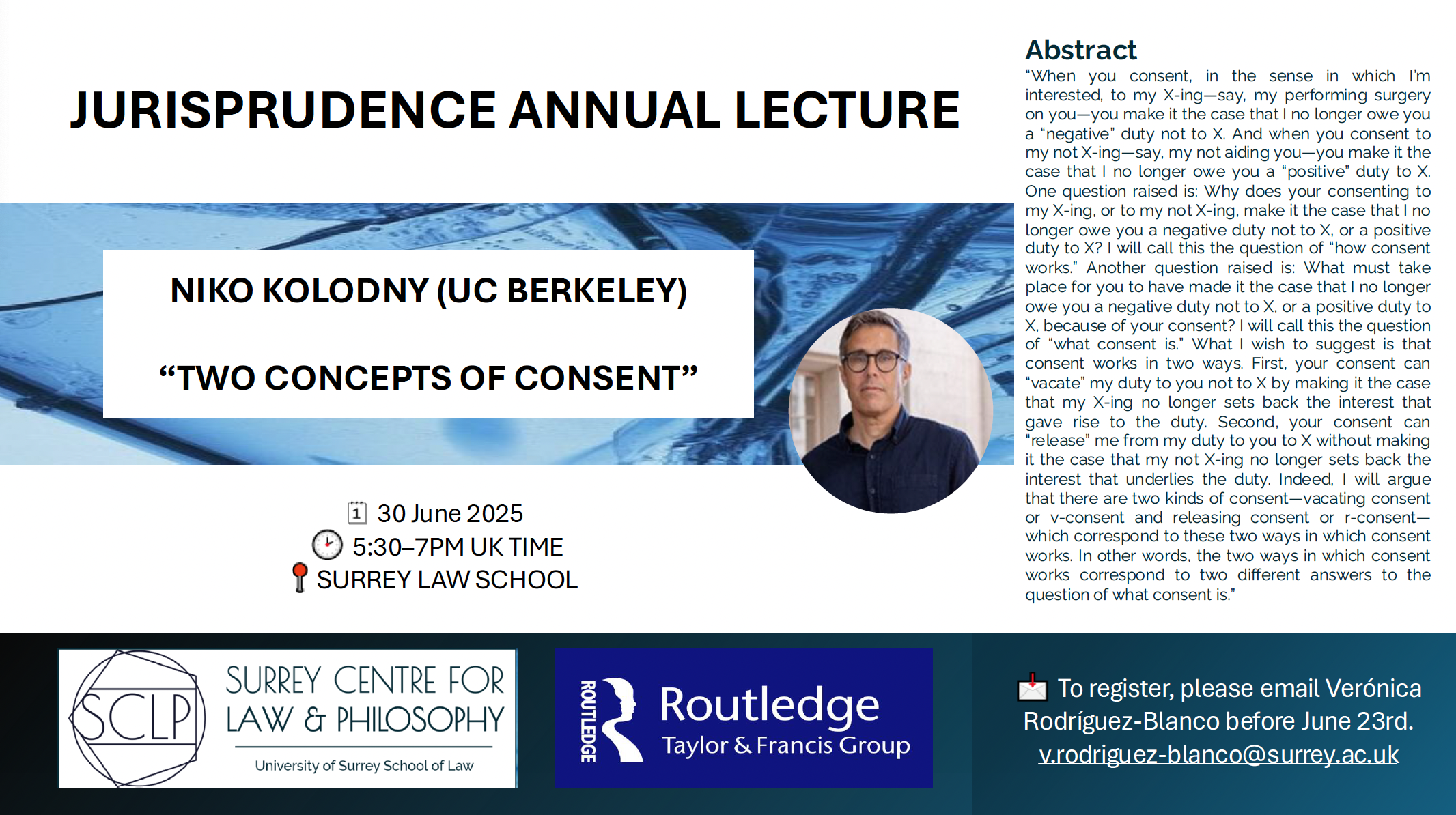 JURISPRUDENCE ANNUAL LECTURE

NIKO KOLODNY (UC BERKELEY)

“TWO CONCEPTS OF CONSENT”

30 June 2025
5:30–7PM UK TIME
SURREY LAW SCHOOL

Abstract

“When you consent, in the sense in which I'm interested, to my X-ing—say, my performing surgery on you—you make it the case that I no longer owe you a “negative” duty not to X. And when you consent to my not X-ing—say, my not aiding you—you make it the case that I no longer owe you a “positive” duty to X. One question raised is: Why does your consenting to my X-ing, or to my not X-ing, make it the case that I no longer owe you a negative duty not to X, or a positive duty to X? I will call this the question of “how consent works.” Another question raised is: What must take place for you to have made it the case that I no longer owe you a negative duty not to X, or a positive duty to X, because of your consent? I will call this the question of “what consent is.” What I wish to suggest is that consent works in two ways. First, your consent can “vacate” my duty to you not to X by making it the case that my X-ing no longer sets back the interest that gave rise to the duty. Second, your consent can “release” me from my duty to you to X without making it the case that my not X-ing no longer sets back the interest that underlies the duty. Indeed, I will argue that there are two kinds of consent—vacating consent or v-consent and releasing consent or r-consent—which correspond to these two ways in which consent works. In other words, the two ways in which consent works correspond to two different answers to the question of what consent is.”

SCLP
SURREY CENTRE FOR LAW & PHILOSOPHY
University of Surrey School of Law

ROUTLEDGE
Routledge
Taylor & Francis Group

To register, please email Verónica Rodríguez-Blanco before June 23rd.
v.rodriguez-blanco@surrey.ac.uk